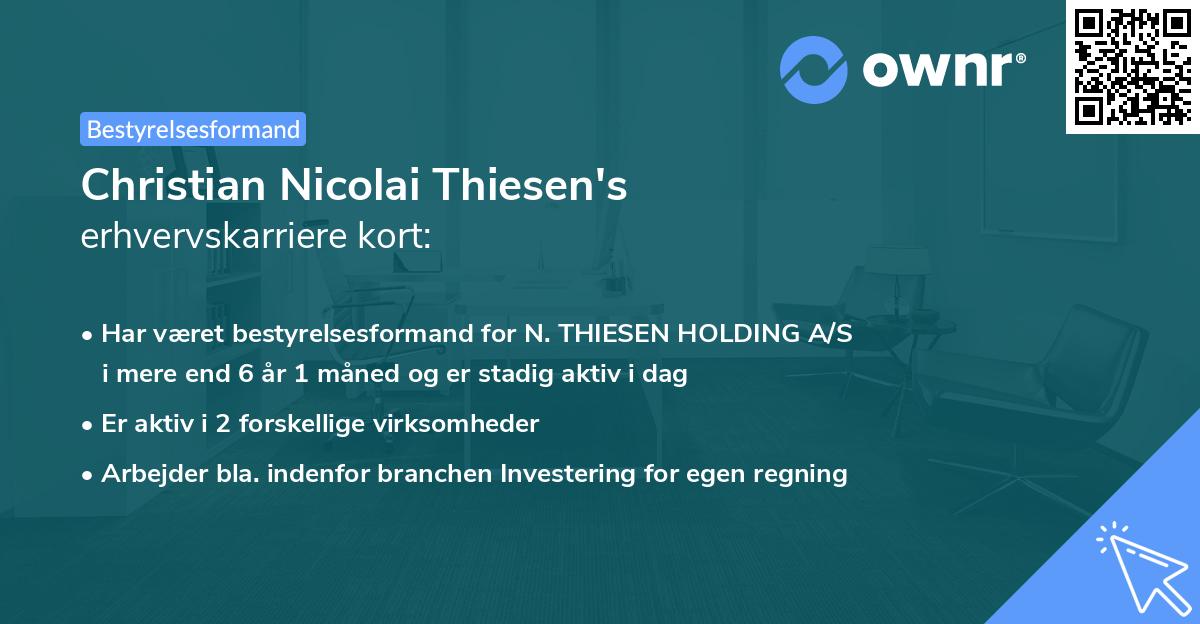 ownr®

Bestyrelsesformand

Christian Nicolai Thiesen's
erhvervskarriere kort:

• Har været bestyrelsesformand for N. THIESEN HOLDING A/S i mere end 6 år 1 måned og er stadig aktiv i dag
• Er aktiv i 2 forskellige virksomheder
• Arbejder bla. indenfor branchen Investering for egen regning